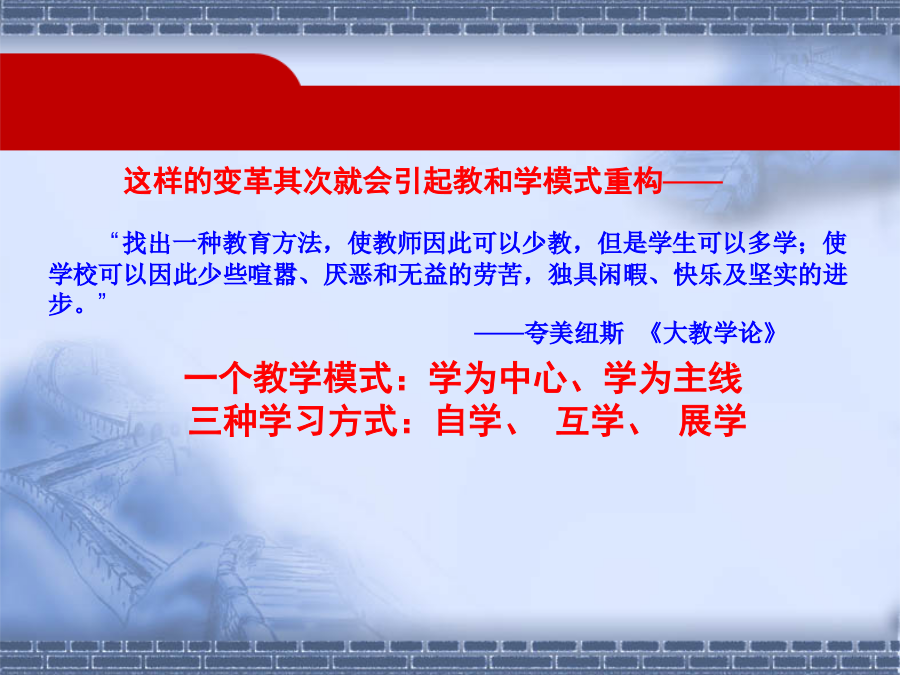 这样的变革其次就会引起教和学模式重构——

“找出一种教育方法，使教师因此可以少教，但是学生可以多学；使学校可以因此少些喧嚣、厌恶和无益的劳苦，独具闲暇、快乐及坚实的进步。”

——夸美纽斯 《大教学论》

一个教学模式：学为中心、学为主线
三种学习方式：自学、 互学、 展学